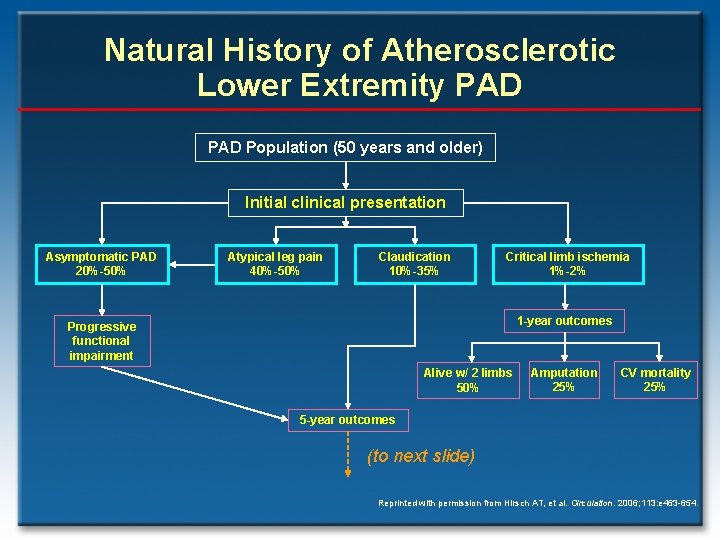 Natural History of Atherosclerotic Lower Extremity PAD

PAD Population (50 years and older)

Initial clinical presentation

Asymptomatic PAD 20% -50%

Atypical leg pain 40% -50%

Claudication 10% -35%

Critical limb ischemia 1% -2%

Progressive functional impairment

1-year outcomes

Alive w/ 2 limbs 50%

Amputation 25%

CV mortality 25%

5-year outcomes

(to next slide)

Reprinted with permission from Hirsch AT, et al. Circulation. 2006;113:e463-654.